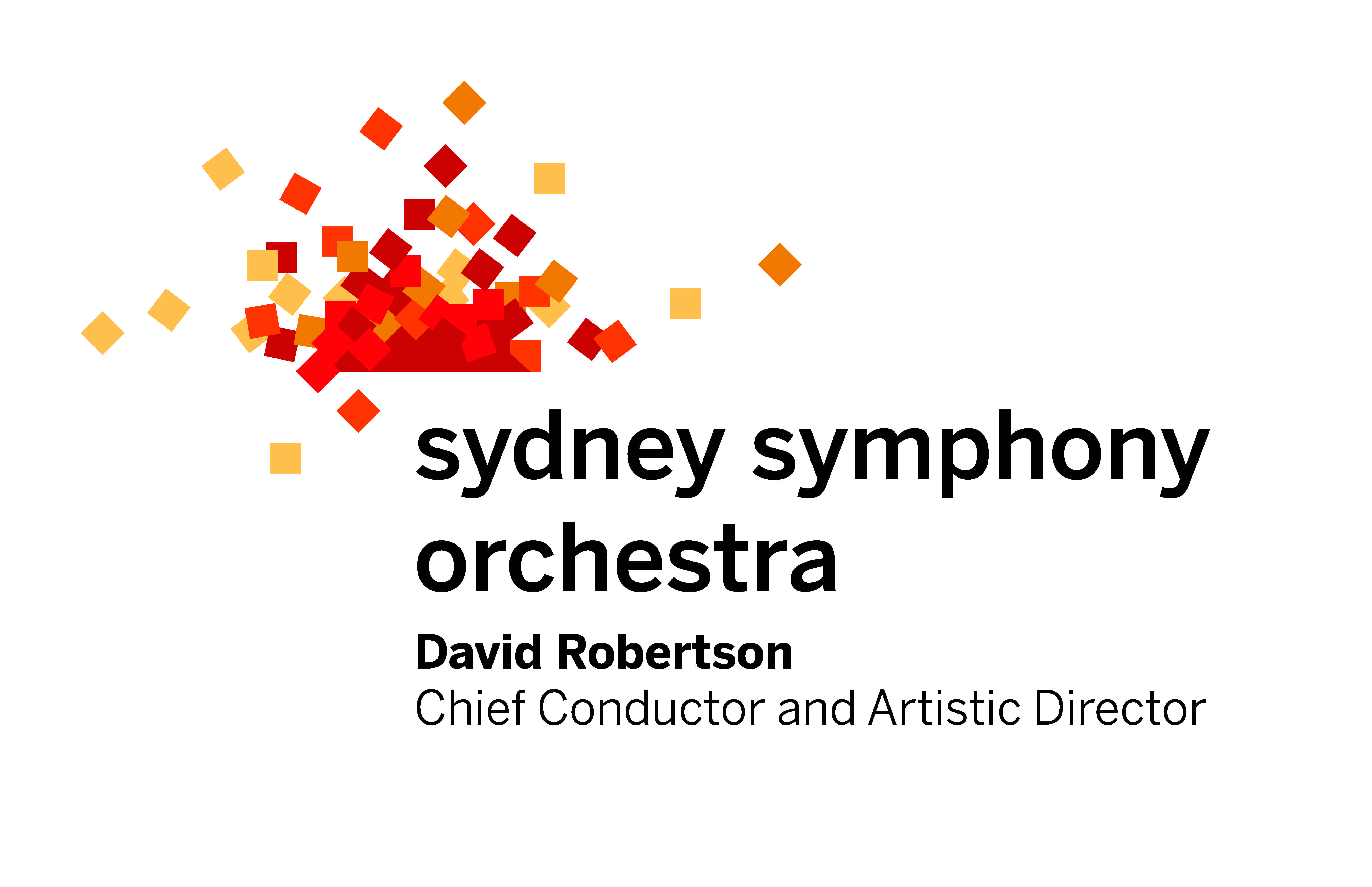 sydney symphony orchestra

David Robertson
Chief Conductor and Artistic Director